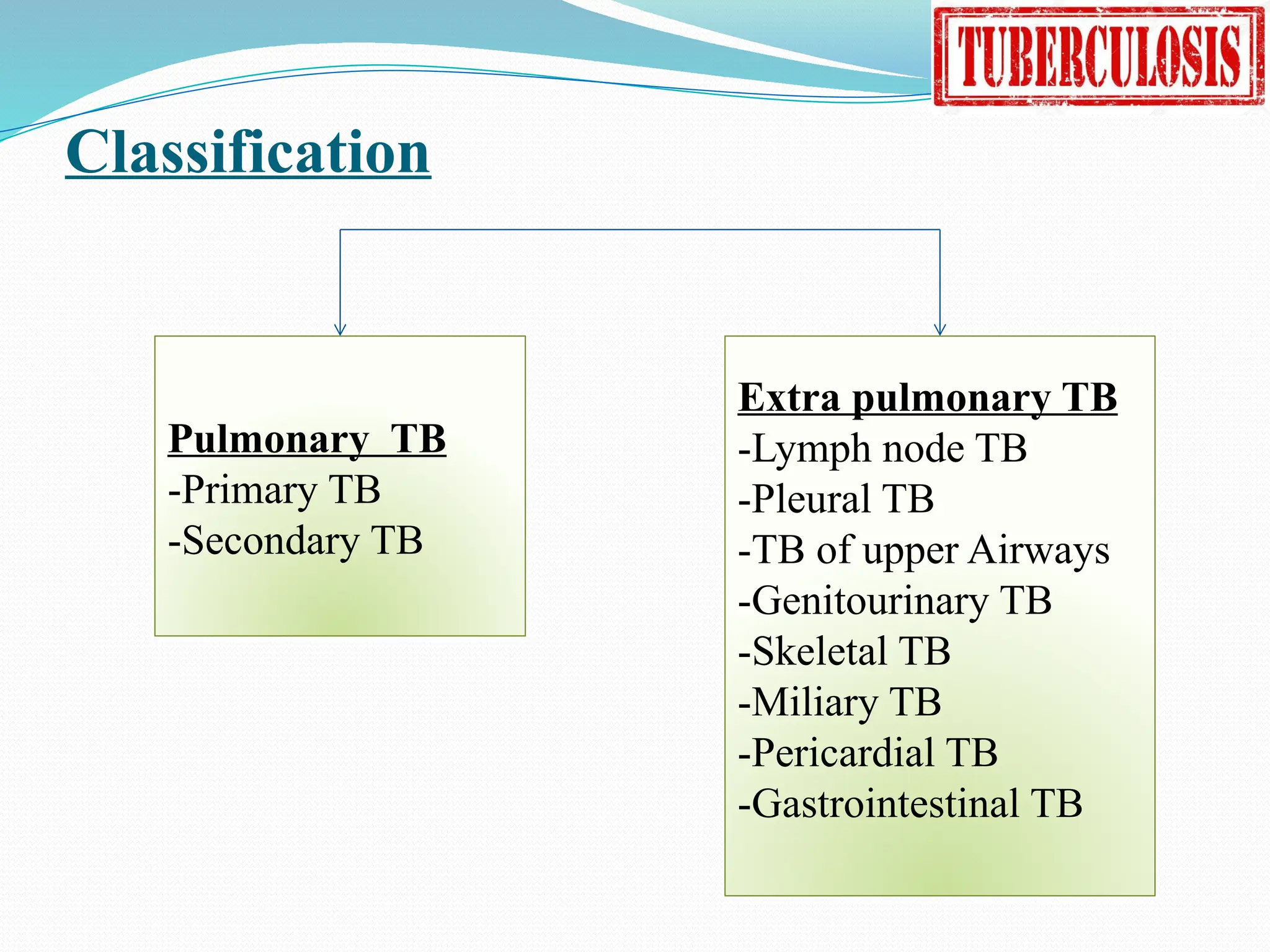 TUBERCULOSIS

Classification

Pulmonary TB
-Primary TB
-Secondary TB

Extra pulmonary TB
-Lymph node TB
-Pleural TB
-TB of upper Airways
-Genitourinary TB
-Skeletal TB
-Miliary TB
-Pericardial TB
-Gastrointestinal TB